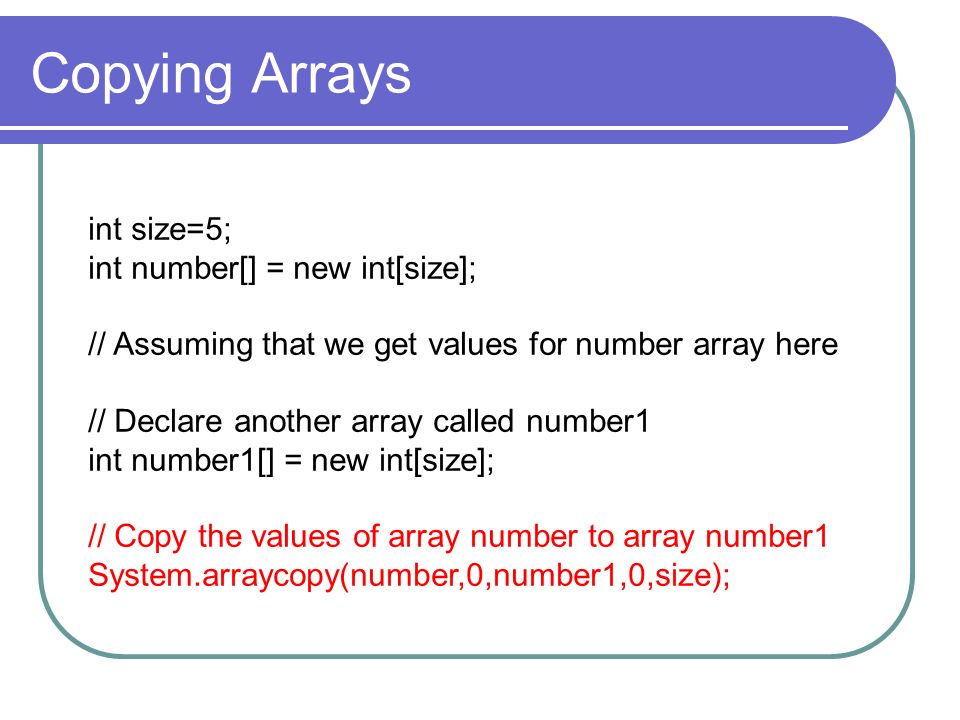 Copying Arrays

int size=5;
int number[] = new int[size];

// Assuming that we get values for number array here

// Declare another array called number1
int number1[] = new int[size];

// Copy the values of array number to array number1
System.arraycopy(number,0,number1,0,size);